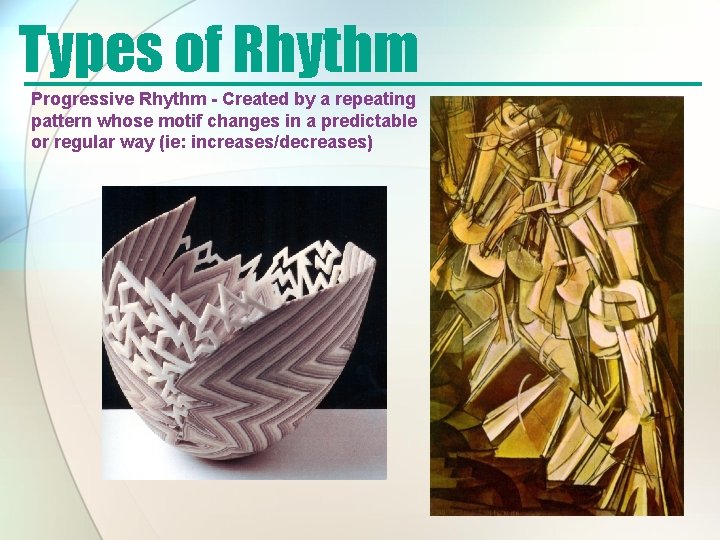 Types of Rhythm

Progressive Rhythm - Created by a repeating pattern whose motif changes in a predictable or regular way (ie: increases/decreases)